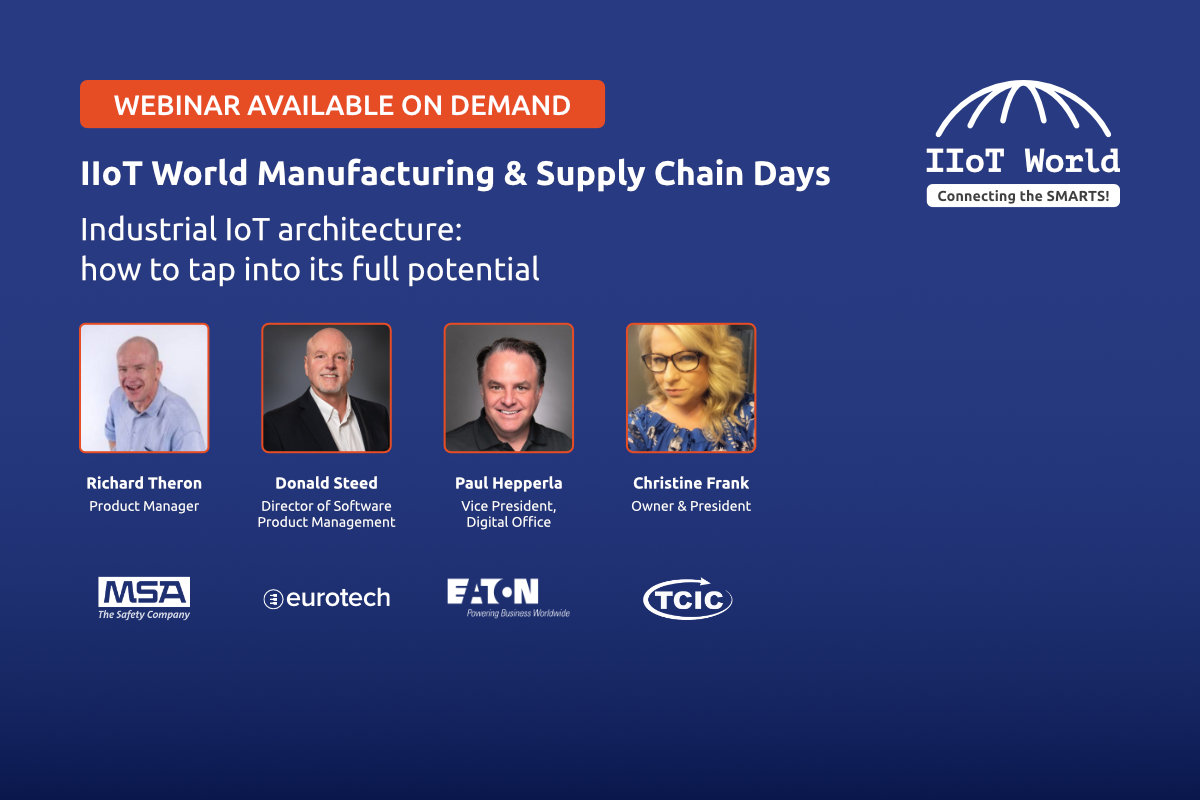 WEBINAR AVAILABLE ON DEMAND

IIoT World Manufacturing & Supply Chain Days

Industrial IoT architecture: how to tap into its full potential

IIoT World
Connecting the SMARTS!

Richard Theron
Product Manager

Donald Steed
Director of Software Product Management

Paul Hepperla
Vice President, Digital Office

Christine Frank
Owner & President

MSA
The Safety Company

eurotech

EATON
Powering Business Worldwide

TCIC